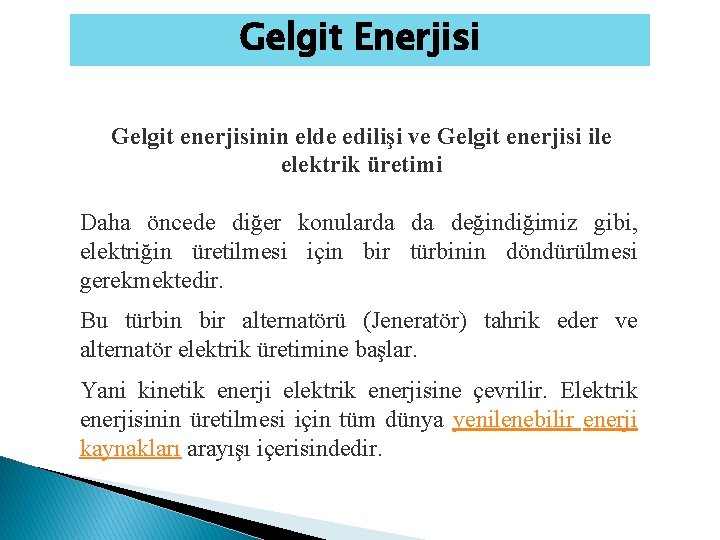 Gelgit Enerjisi

Gelgit enerjisinin elde edilişi ve Gelgit enerjisi ile elektrik üretimi

Daha öncede diğer konularda da değindiğimiz gibi, elektriğin üretilmesi için bir türbinin döndürülmesi gerekmektedir.

Bu türbin bir alternatörü (Jeneratör) tahrik eder ve alternatör elektrik üretimine başlar.

Yani kinetik enerji elektrik enerjisine çevrilir. Elektrik enerjisinin üretilmesi için tüm dünya yenilenebilir enerji kaynakları arayışı içerisindedir.